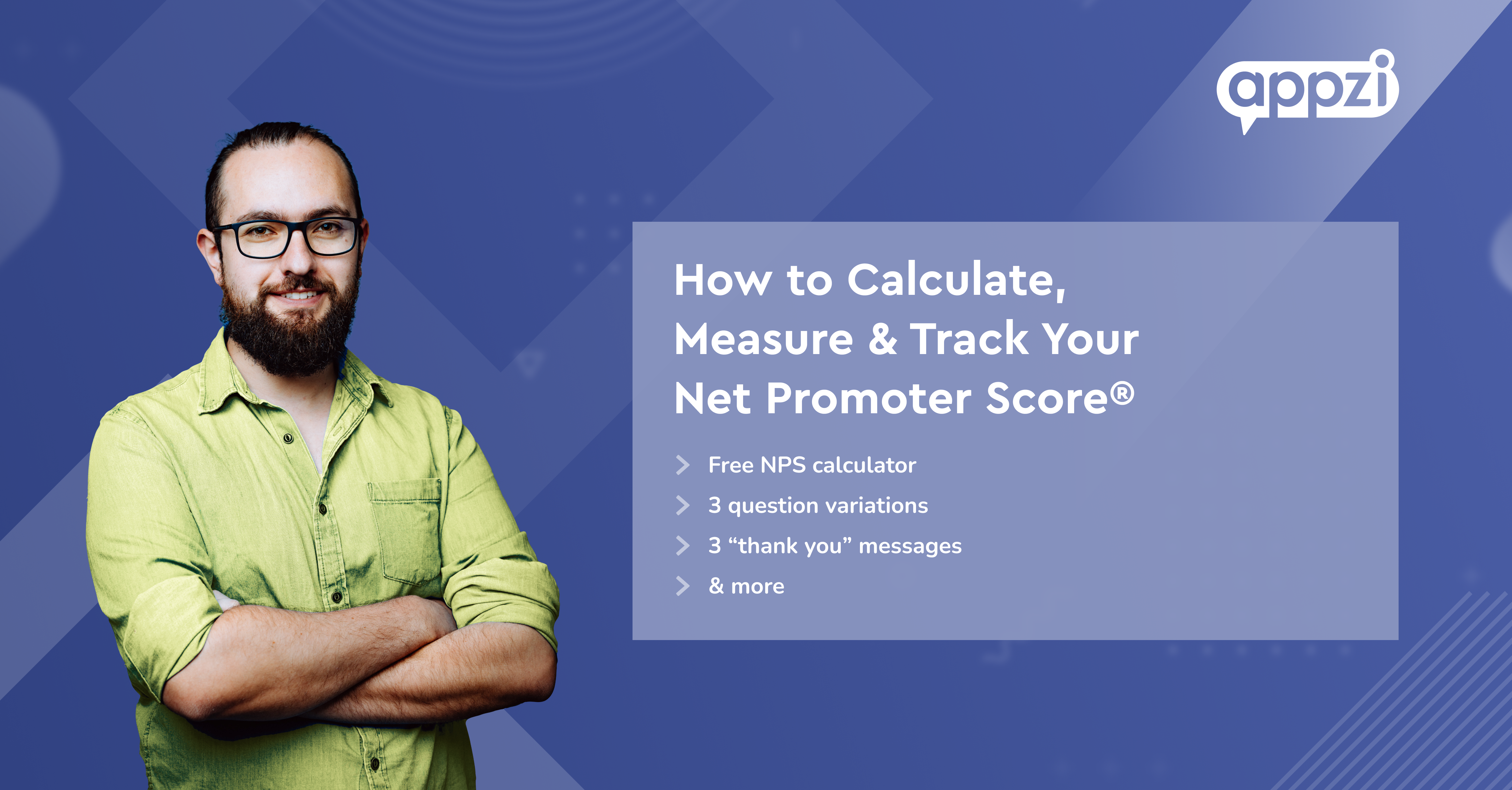 appzi

How to Calculate, Measure & Track Your Net Promoter Score®

Free NPS calculator
3 question variations
3 “thank you” messages
& more